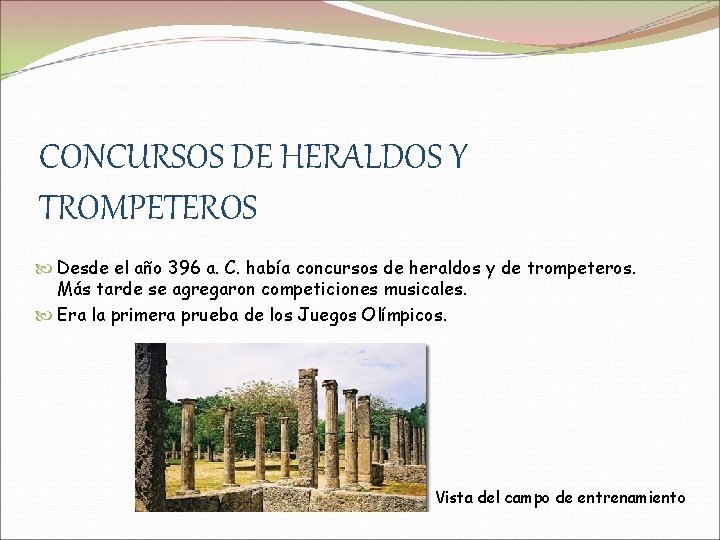 CONCURSOS DE HERALDOS Y TROMPETEROS

Desde el año 396 a. C. había concursos de heraldos y de trompeteros. Más tarde se agregaron competiciones musicales.

Era la primera prueba de los Juegos Olímpicos.

Vista del campo de entrenamiento